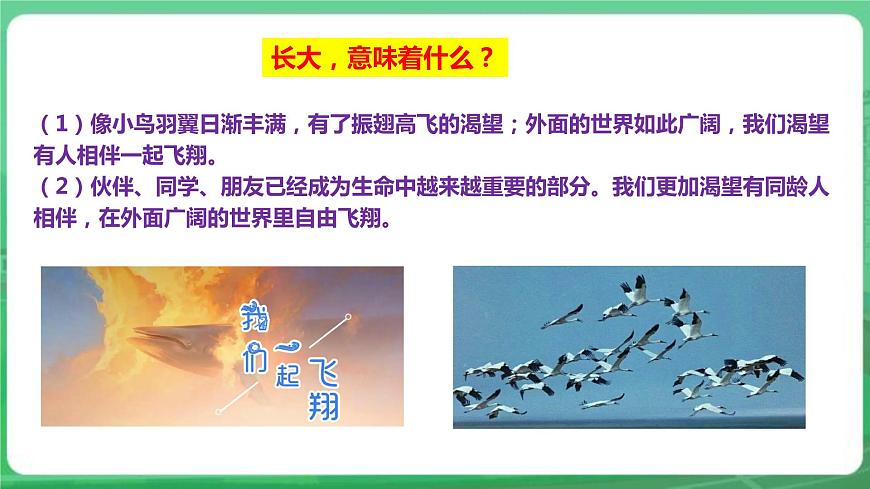 长大，意味着什么？

（1）像小鸟羽翼日渐丰满，有了振翅高飞的渴望；外面的世界如此广阔，我们渴望有人相伴一起飞翔。

（2）伙伴、同学、朋友已经成为生命中越来越重要的部分。我们更加渴望有同龄人相伴，在外面广阔的世界里自由飞翔。

我们一起飞翔